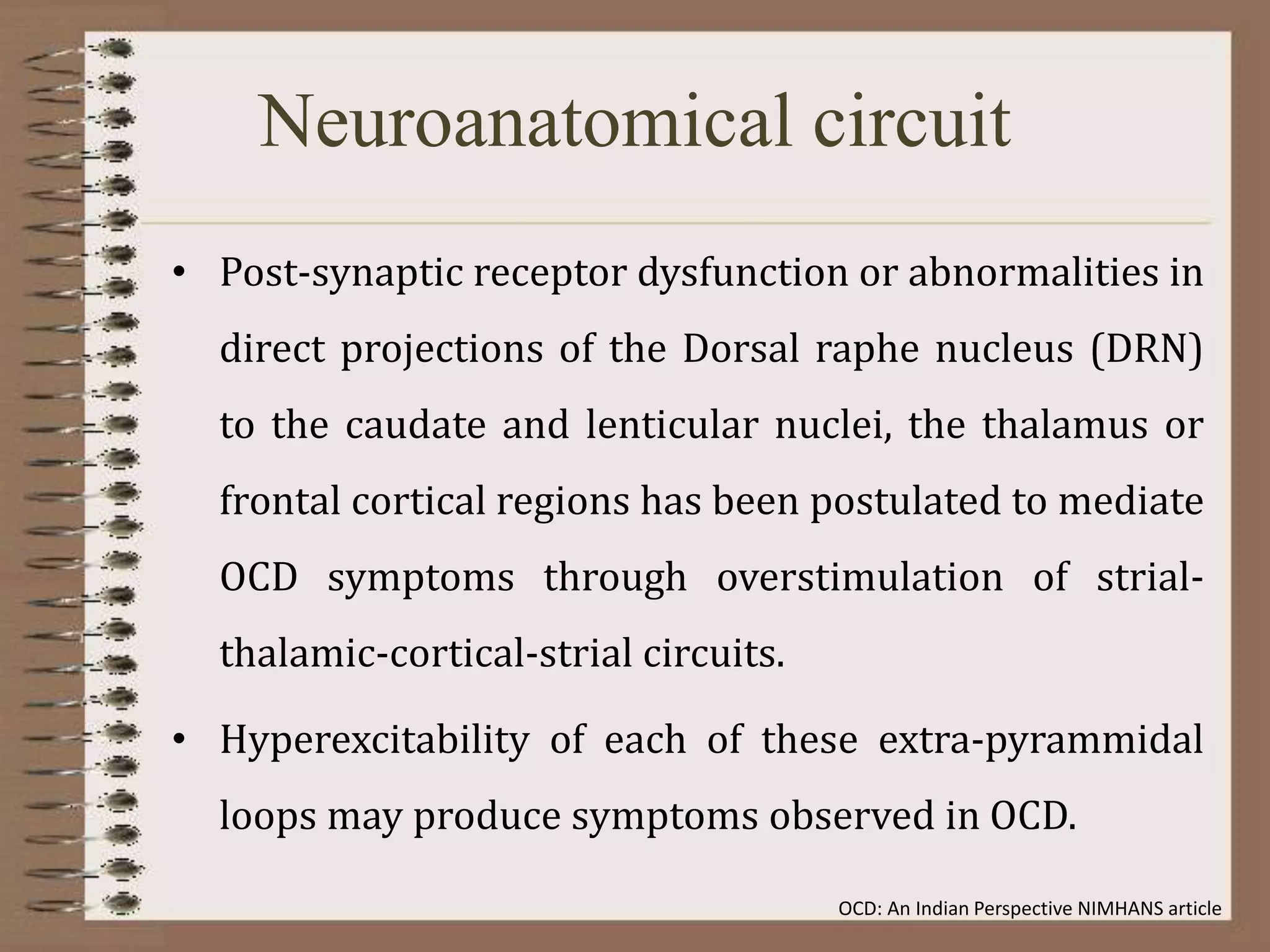 Neuroanatomical circuit

• Post-synaptic receptor dysfunction or abnormalities in direct projections of the Dorsal raphe nucleus (DRN) to the caudate and lenticular nuclei, the thalamus or frontal cortical regions has been postulated to mediate OCD symptoms through overstimulation of strial-thalamic-cortical-strial circuits.

• Hyperexcitability of each of these extra-pyrammidal loops may produce symptoms observed in OCD.

OCD: An Indian Perspective NIMHANS article